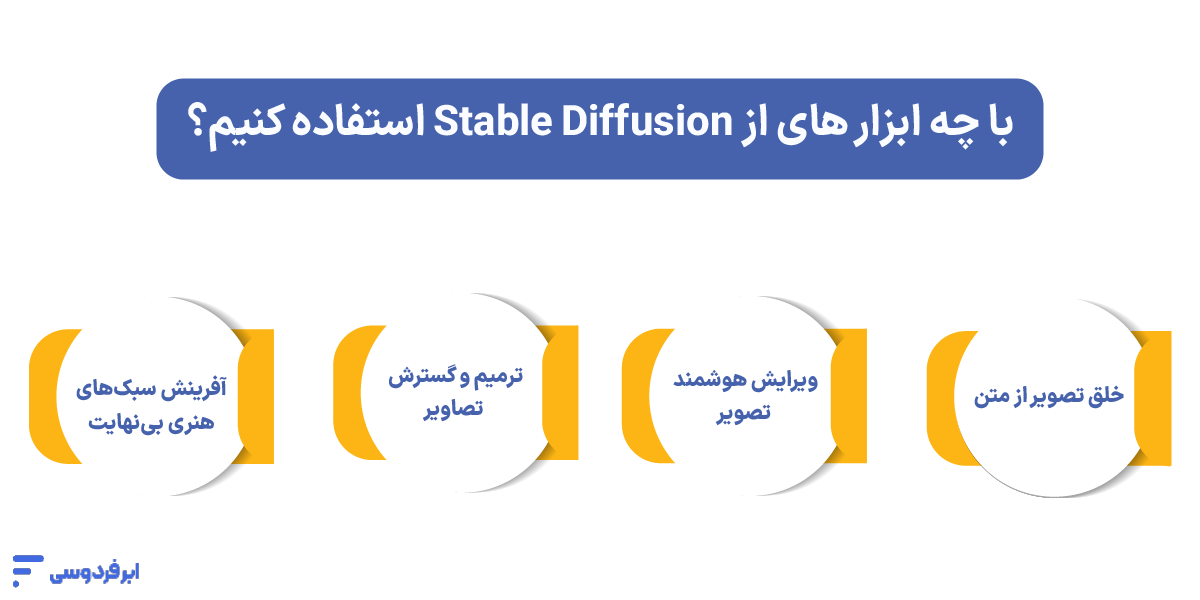 با چه ابزار های از Stable Diffusion استفاده کنیم؟

خلق تصویر از متن

ویرایش هوشمند تصویر

ترمیم و گسترش تصاویر

آفرینش سبک‌های هنری بی‌نهایت

ابرفردوسی